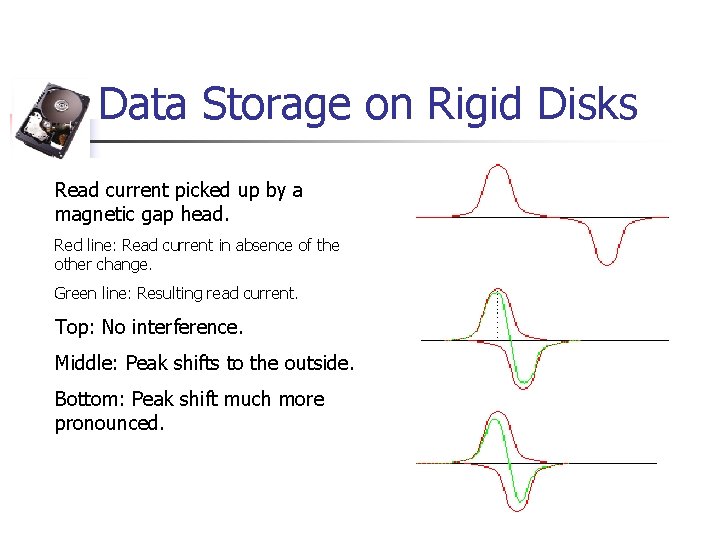 Data Storage on Rigid Disks

Read current picked up by a magnetic gap head.

Red line: Read current in absence of the other change.

Green line: Resulting read current.

Top: No interference.

Middle: Peak shifts to the outside.

Bottom: Peak shift much more pronounced.